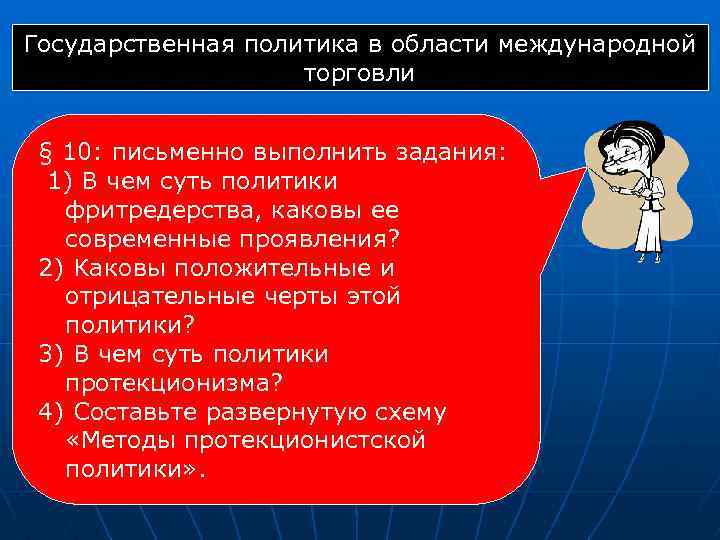 Государственная политика в области международной торговли

§ 10: письменно выполнить задания:
1) В чем суть политики фритредерства, каковы ее современные проявления?
2) Каковы положительные и отрицательные черты этой политики?
3) В чем суть политики протекционизма?
4) Составьте развернутую схему «Методы протекционистской политики».